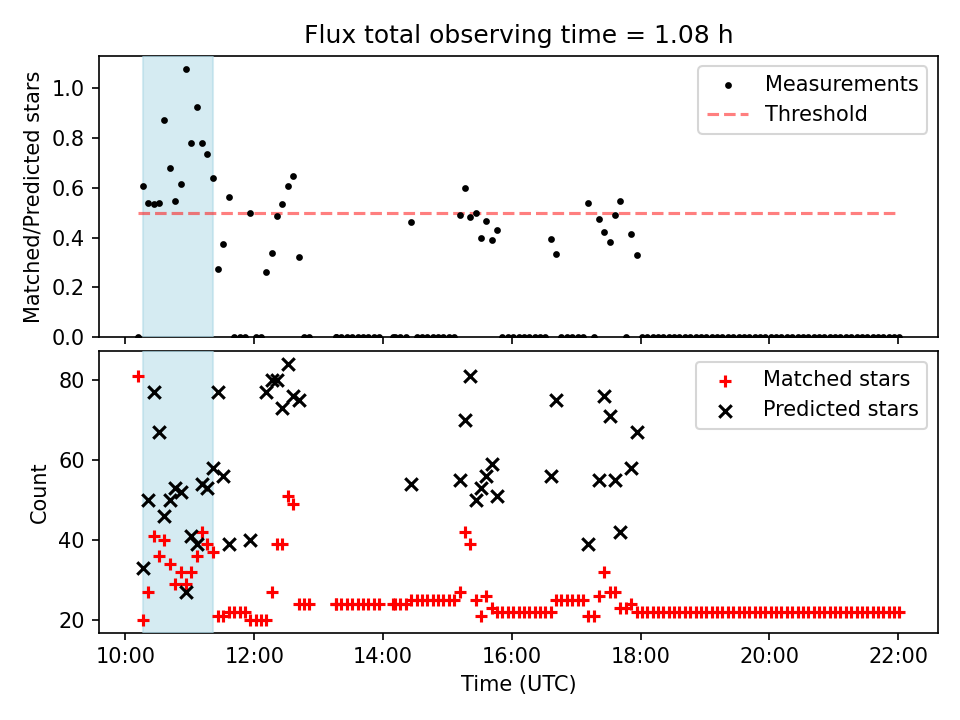 Flux total observing time = 1.08 h

Matched/Predicted stars

1.0
0.8
0.6
0.4
0.2
0.0

Measurements
Threshold

Count

80
60
40
20

Matched stars
Predicted stars

10:00 12:00 14:00 16:00 18:00 20:00 22:00

Time (UTC)